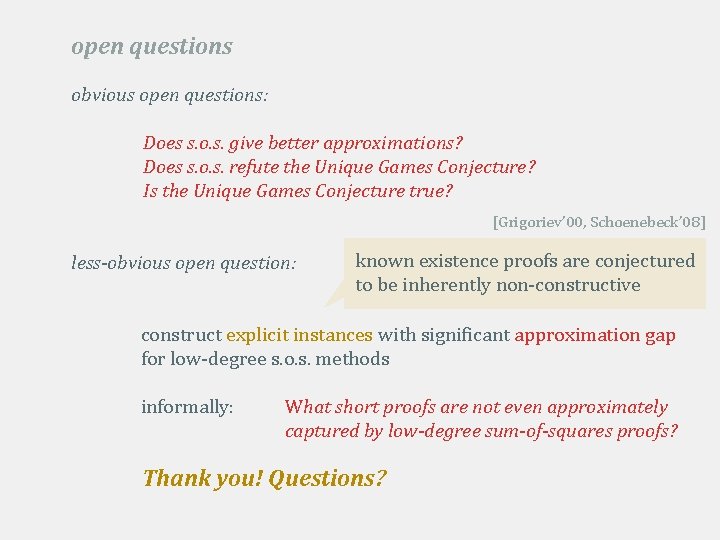 open questions

obvious open questions:

Does s.o.s. give better approximations?
Does s.o.s. refute the Unique Games Conjecture?
Is the Unique Games Conjecture true?

[Grigoriev'00, Schoenebeck'08]

less-obvious open question:

known existence proofs are conjectured to be inherently non-constructive

construct explicit instances with significant approximation gap for low-degree s.o.s. methods

informally: What short proofs are not even approximately captured by low-degree sum-of-squares proofs?

Thank you! Questions?